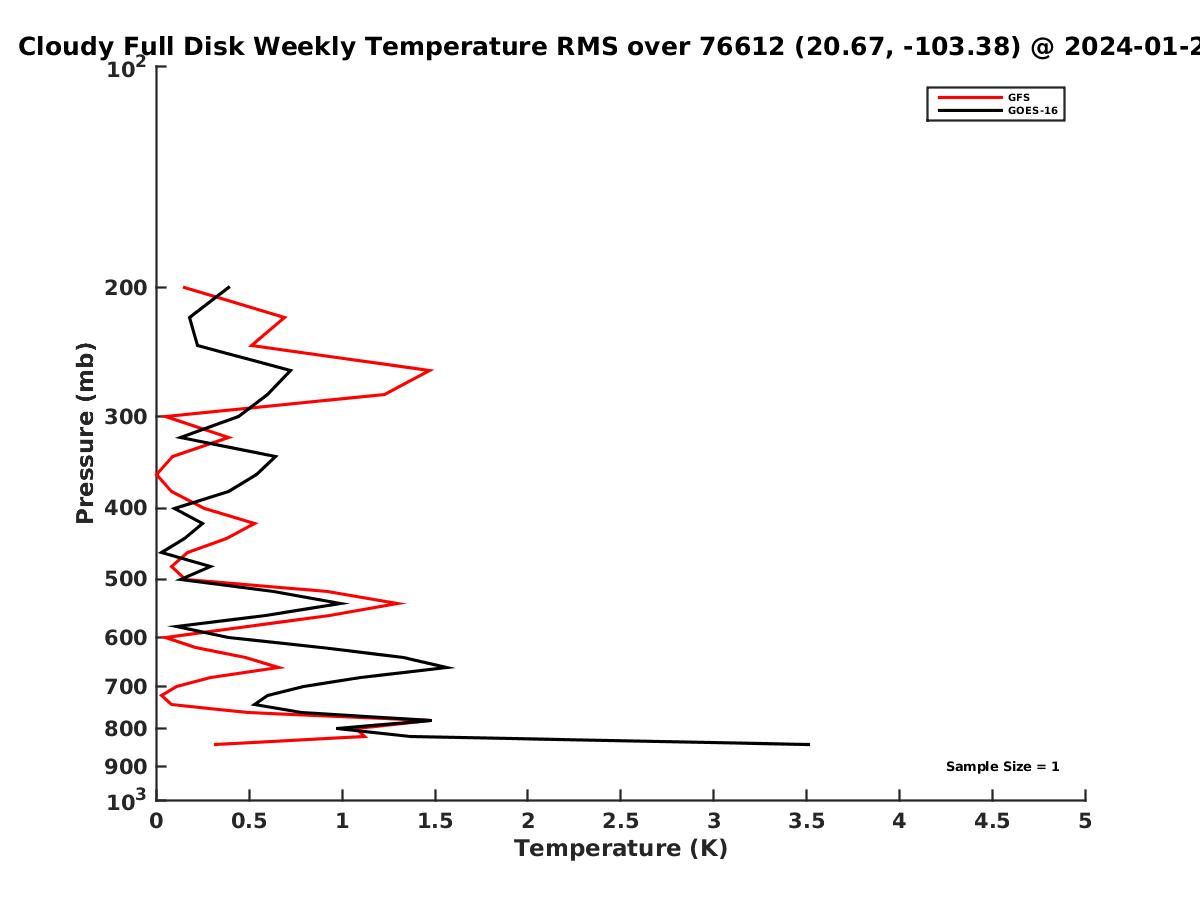 Cloudy Full Disk Weekly Temperature RMS over 76612 (20.67, -103.38) @ 2024-01-2

GFS
GOES-16

$10^2$
200
300
400
500
600
700
800
900
$10^3$

Pressure (mb)

Sample Size = 1

0
0.5
1
1.5
2
2.5
3
3.5
4
4.5
5

Temperature (K)